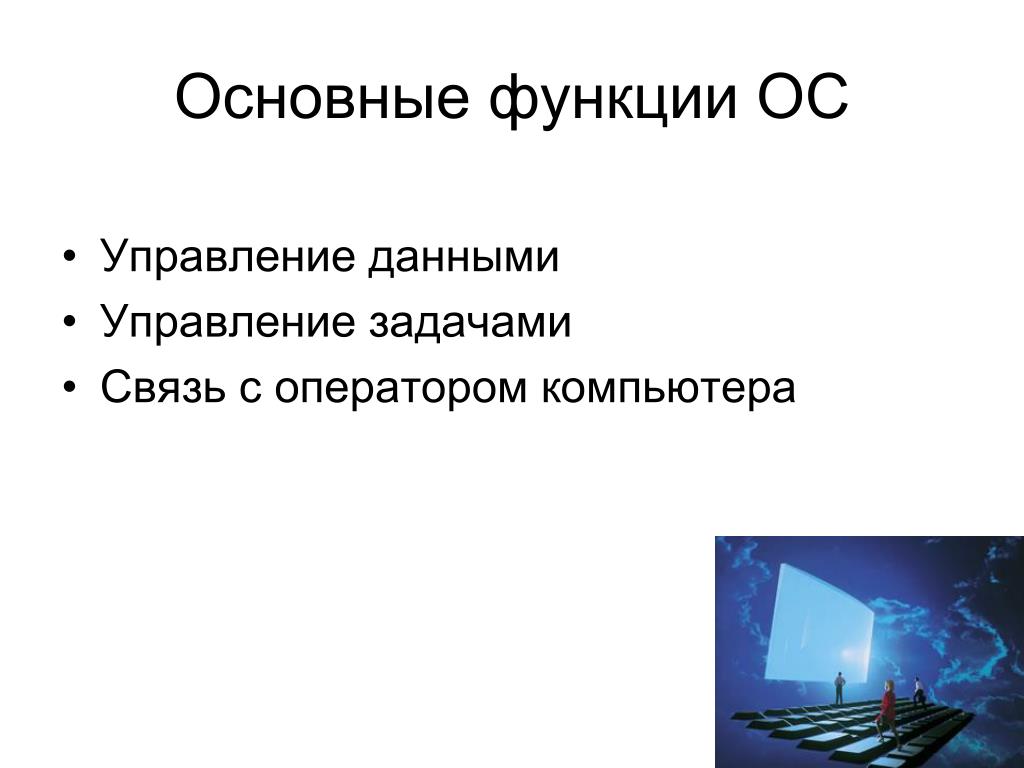 Основные функции ОС

• Управление данными
• Управление задачами
• Связь с оператором компьютера